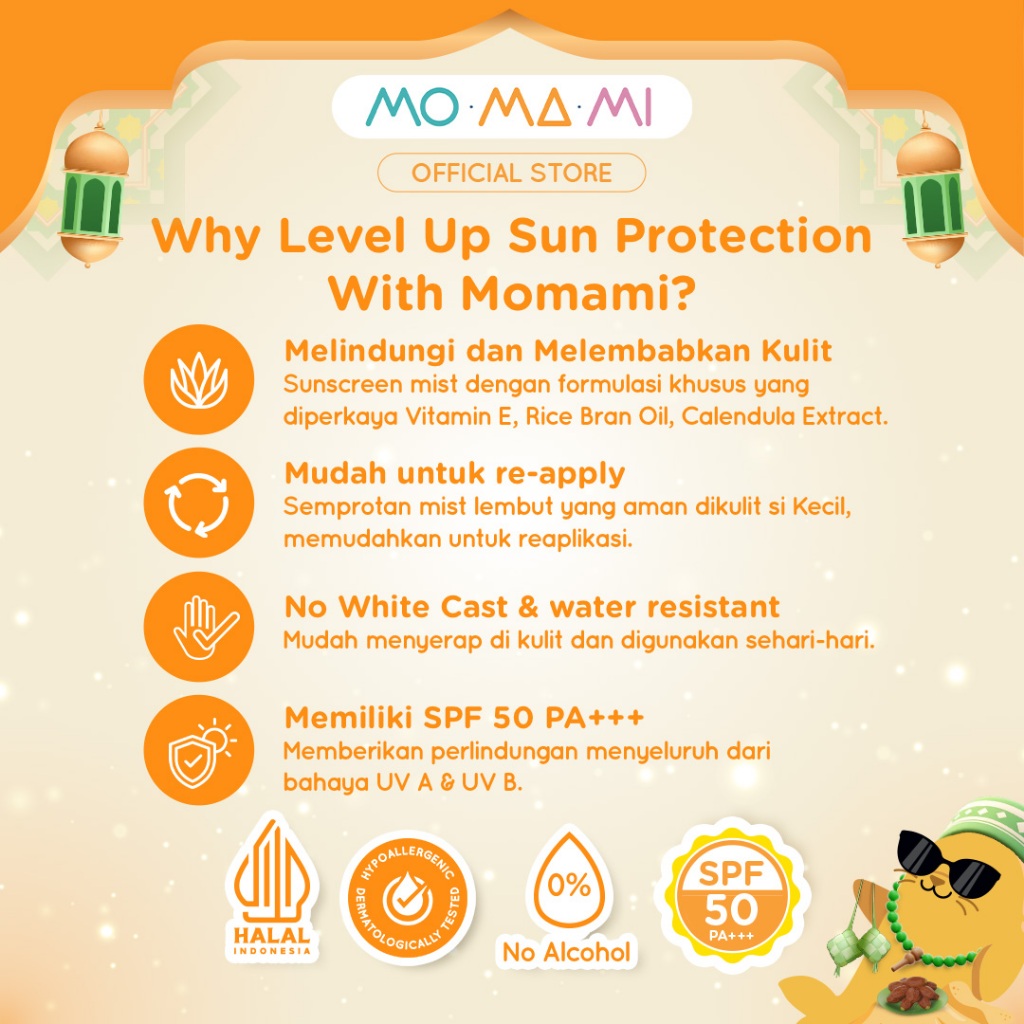 MO·MA·MI

OFFICIAL STORE

Why Level Up Sun Protection With Momami?

Melindungi dan Melembabkan Kulit
Sunscreen mist dengan formulasi khusus yang diperkaya Vitamin E, Rice Bran Oil, Calendula Extract.

Mudah untuk re-apply
Semprotan mist lembut yang aman dikulit si Kecil, memudahkan untuk reaplikasi.

No White Cast & water resistant
Mudah menyerap di kulit dan digunakan sehari-hari.

Memiliki SPF 50 PA+++
Memberikan perlindungan menyeluruh dari bahaya UV A & UV B.

HALAL INDONESIA

HYPOALLERGENIC DERMATOLOGICALLY TESTED

0%
No Alcohol

SPF 50 PA+++